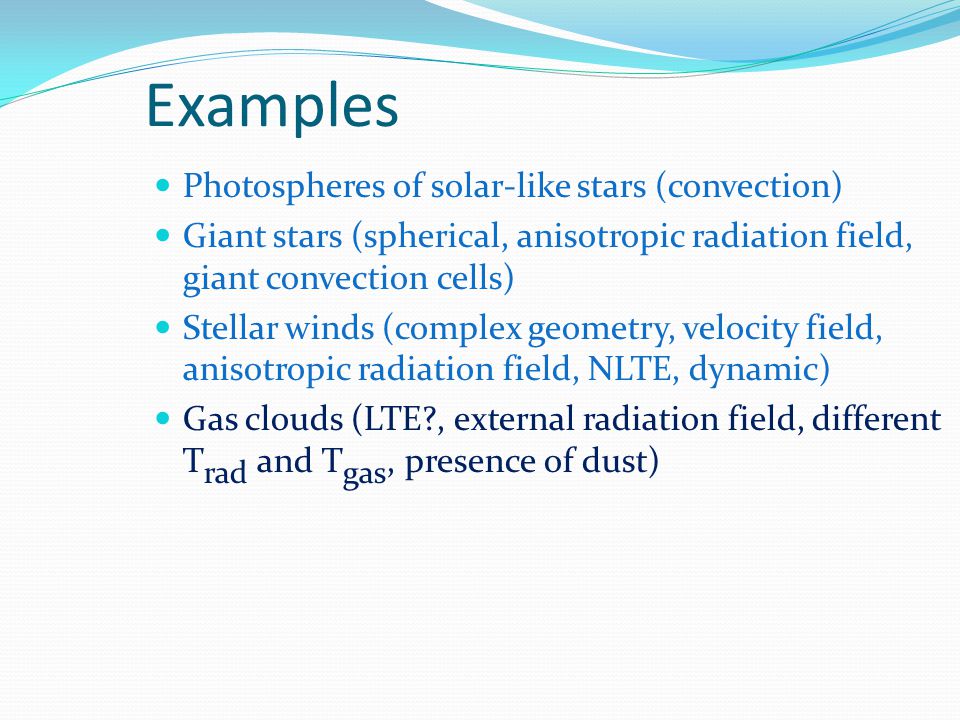 Examples

- Photospheres of solar-like stars (convection)
- Giant stars (spherical, anisotropic radiation field, giant convection cells)
- Stellar winds (complex geometry, velocity field, anisotropic radiation field, NLTE, dynamic)
- Gas clouds (LTE?, external radiation field, different $T_{rad}$ and $T_{gas}$, presence of dust)